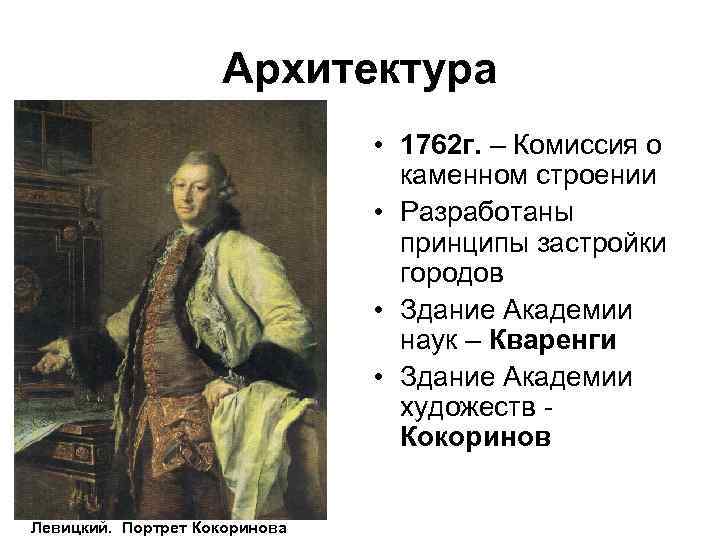 Архитектура

• 1762г. – Комиссия о каменном строении
• Разработаны принципы застройки городов
• Здание Академии наук – Кваренги
• Здание Академии художеств - Кокоринов

Левицкий. Портрет Кокоринова